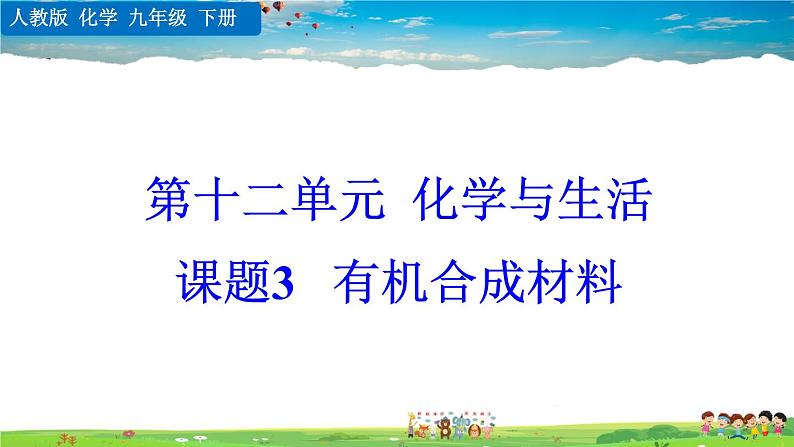 人教版 化学 九年级 下册

第十二单元 化学与生活

课题3 有机合成材料